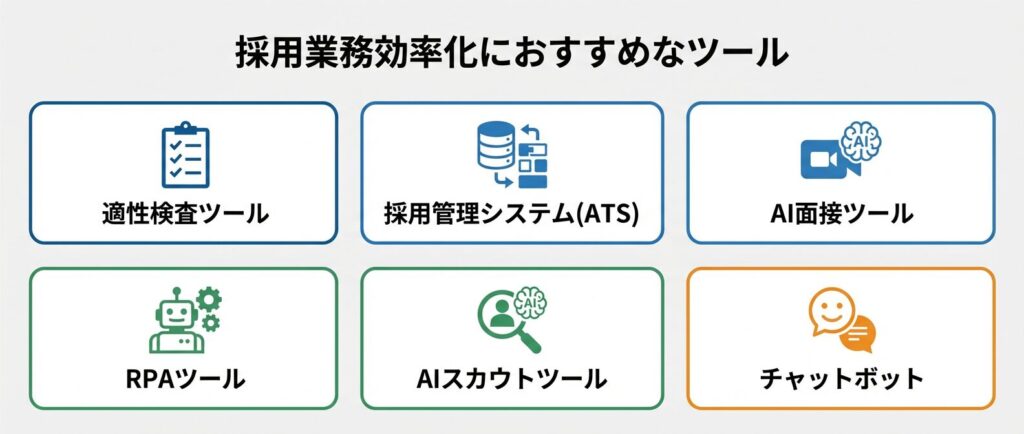 採用業務効率化におすすめなツール

適性検査ツール

採用管理システム(ATS)

AI

AI面接ツール

RPAツール

AI

AIスカウトツール

チャットボット